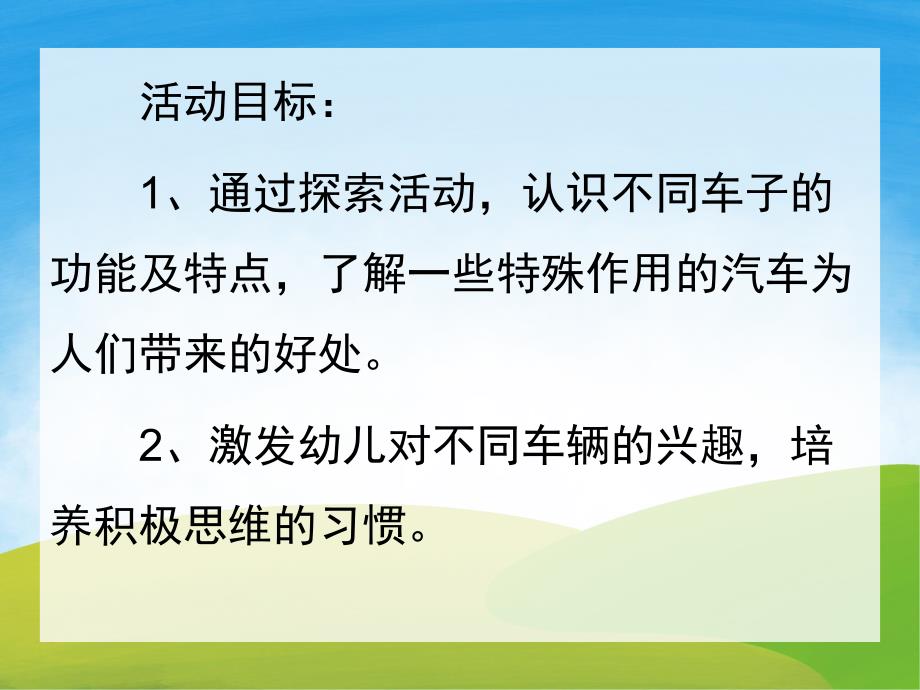 活动目标：

1、通过探索活动，认识不同车子的功能及特点，了解一些特殊作用的汽车为人们带来的好处。

2、激发幼儿对不同车辆的兴趣，培养积极思维的习惯。